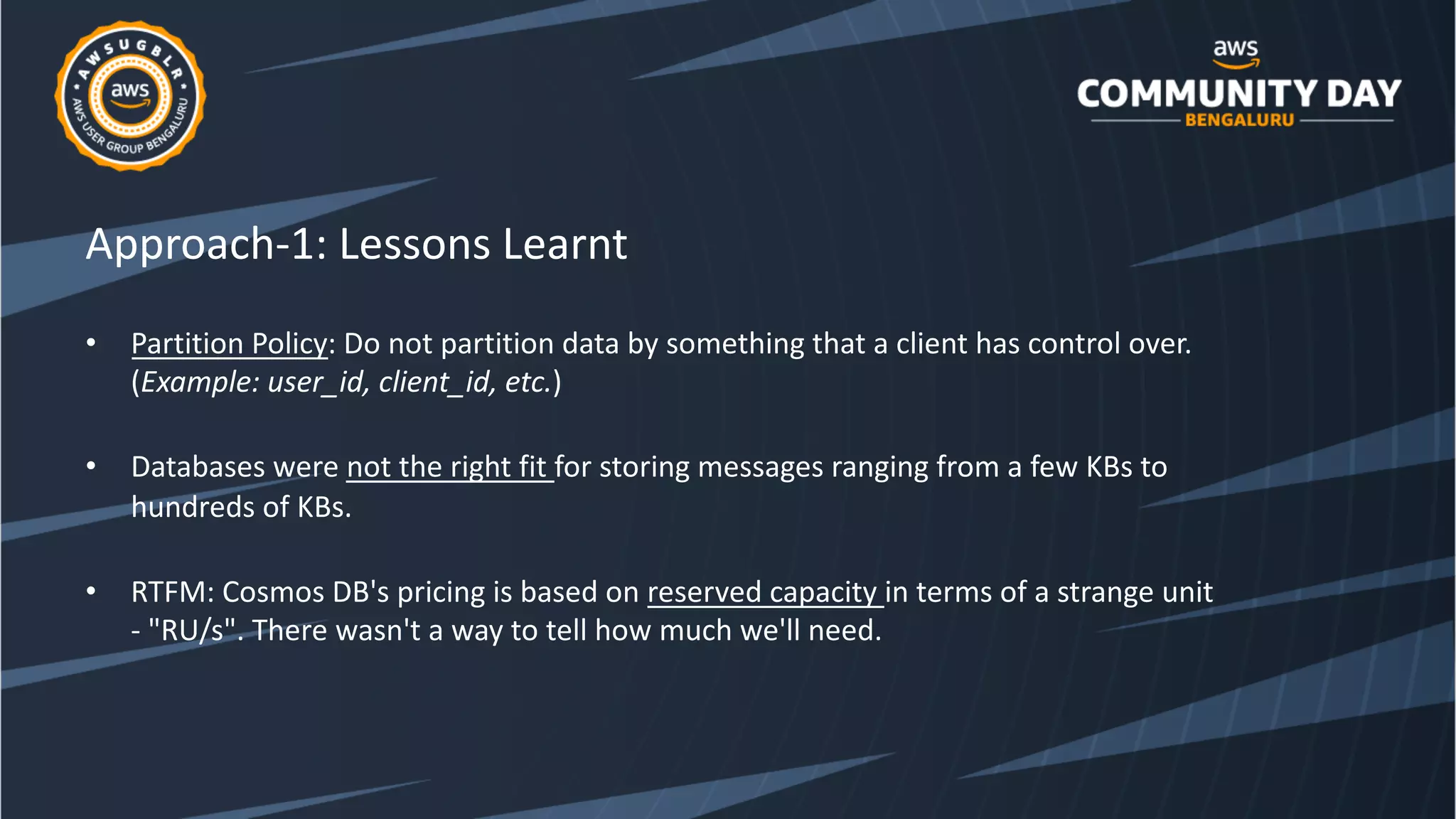 AWSUGBLR
aws
AWS USER GROUP BENGALURU

aws
COMMUNITY DAY
BENGALURU

Approach-1: Lessons Learnt

• Partition Policy: Do not partition data by something that a client has control over. (Example: user_id, client_id, etc.)

• Databases were not the right fit for storing messages ranging from a few KBs to hundreds of KBs.

• RTFM: Cosmos DB's pricing is based on reserved capacity in terms of a strange unit - "RU/s". There wasn't a way to tell how much we'll need.